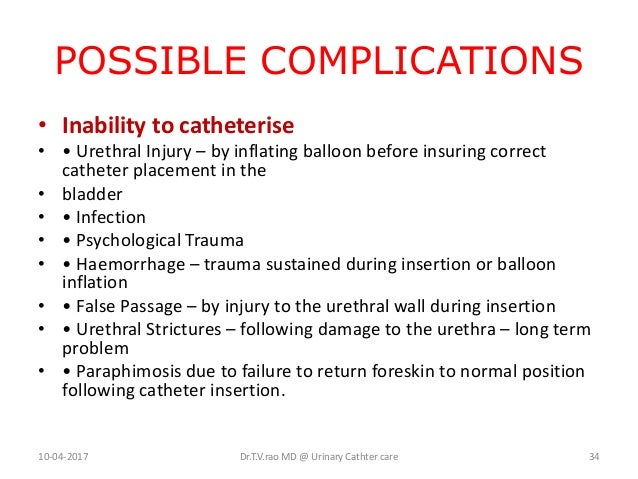 POSSIBLE COMPLICATIONS

• Inability to catheterise
• • Urethral Injury – by inflating balloon before insuring correct catheter placement in the
• bladder
• • Infection
• • Psychological Trauma
• • Haemorrhage – trauma sustained during insertion or balloon inflation
• • False Passage – by injury to the urethral wall during insertion
• • Urethral Strictures – following damage to the urethra – long term problem
• • Paraphimosis due to failure to return foreskin to normal position following catheter insertion.

10-04-2017 Dr.T.V.rao MD @ Urinary Cathter care 34